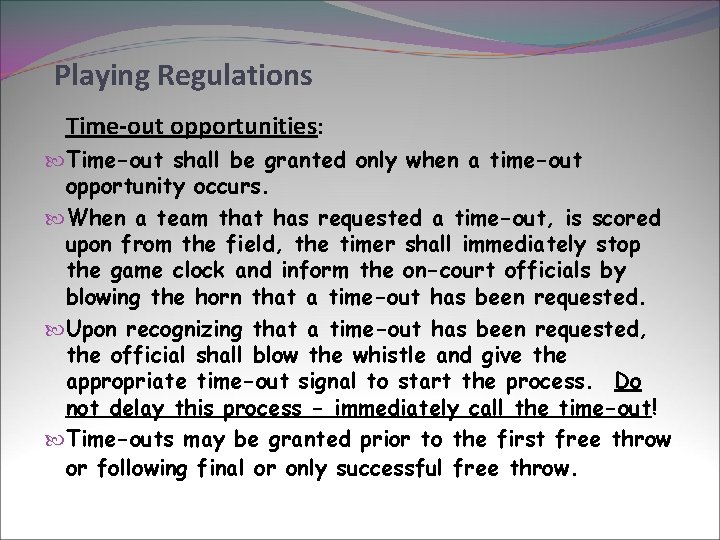 Playing Regulations

Time-out opportunities:

Time-out shall be granted only when a time-out opportunity occurs.

When a team that has requested a time-out, is scored upon from the field, the timer shall immediately stop the game clock and inform the on-court officials by blowing the horn that a time-out has been requested.

Upon recognizing that a time-out has been requested, the official shall blow the whistle and give the appropriate time-out signal to start the process. Do not delay this process – immediately call the time-out!

Time-outs may be granted prior to the first free throw or following final or only successful free throw.